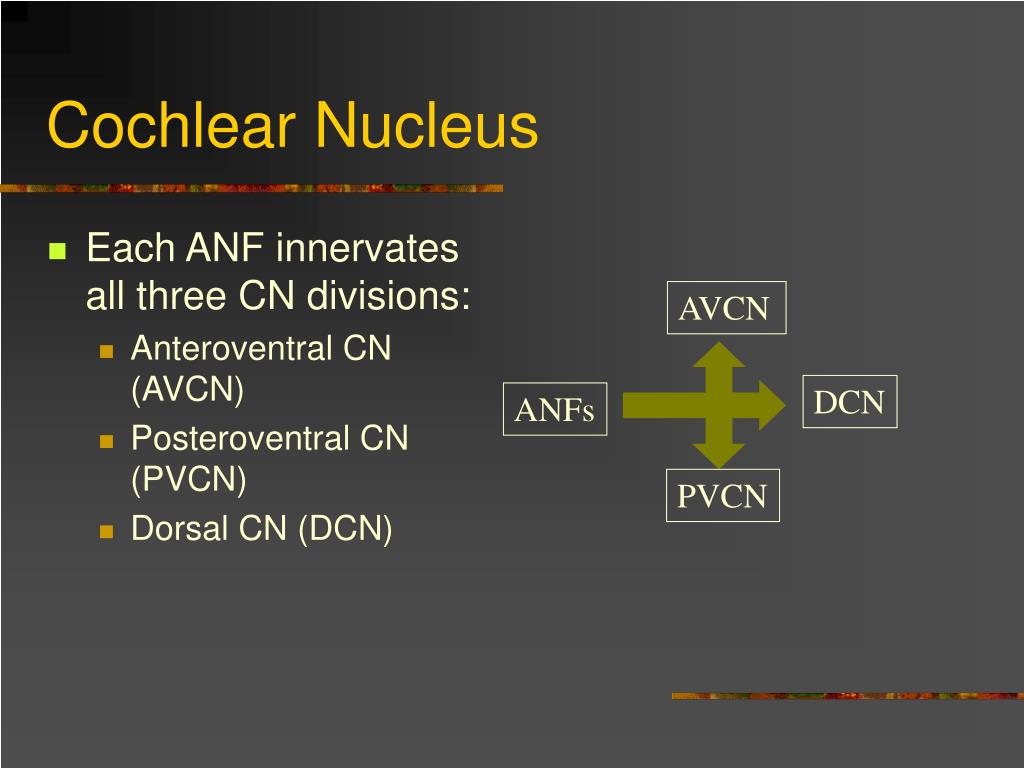 Cochlear Nucleus

Each ANF innervates all three CN divisions:
Anteroventral CN (AVCN)
Posteroventral CN (PVCN)
Dorsal CN (DCN)

AVCN

ANFs

DCN

PVCN